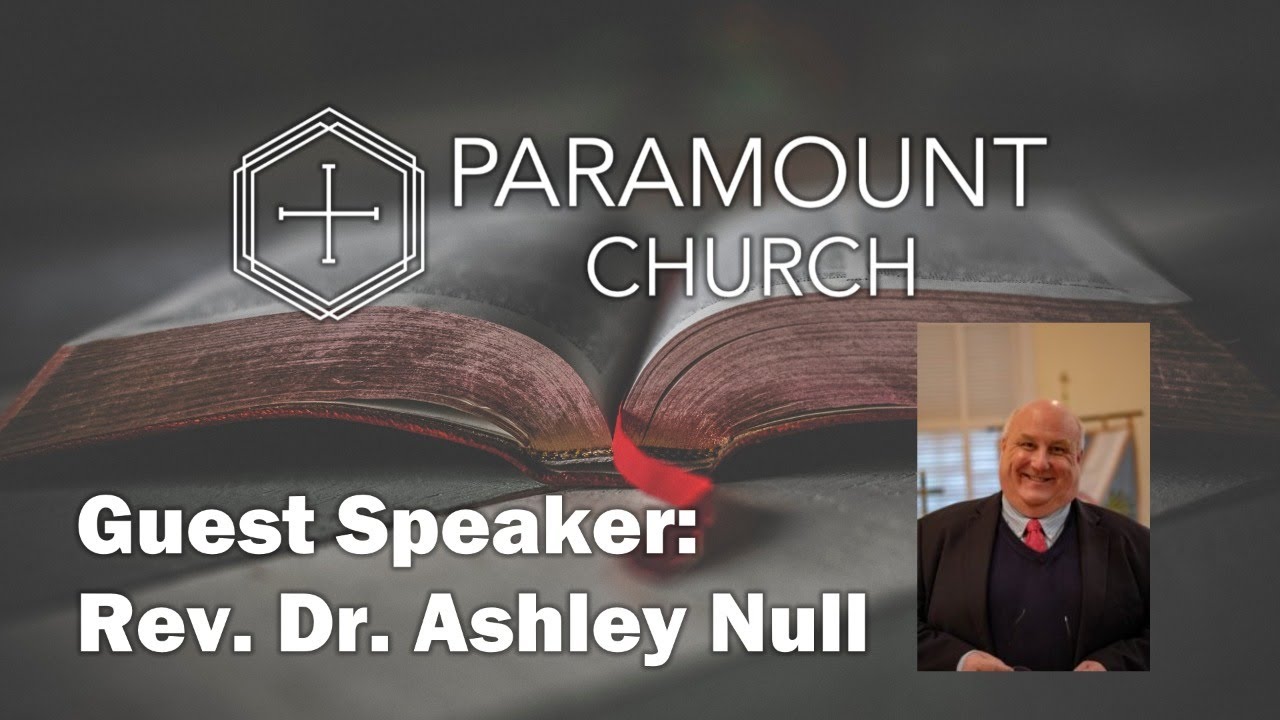 PARAMOUNT
CHURCH

Guest Speaker:
Rev. Dr. Ashley Null